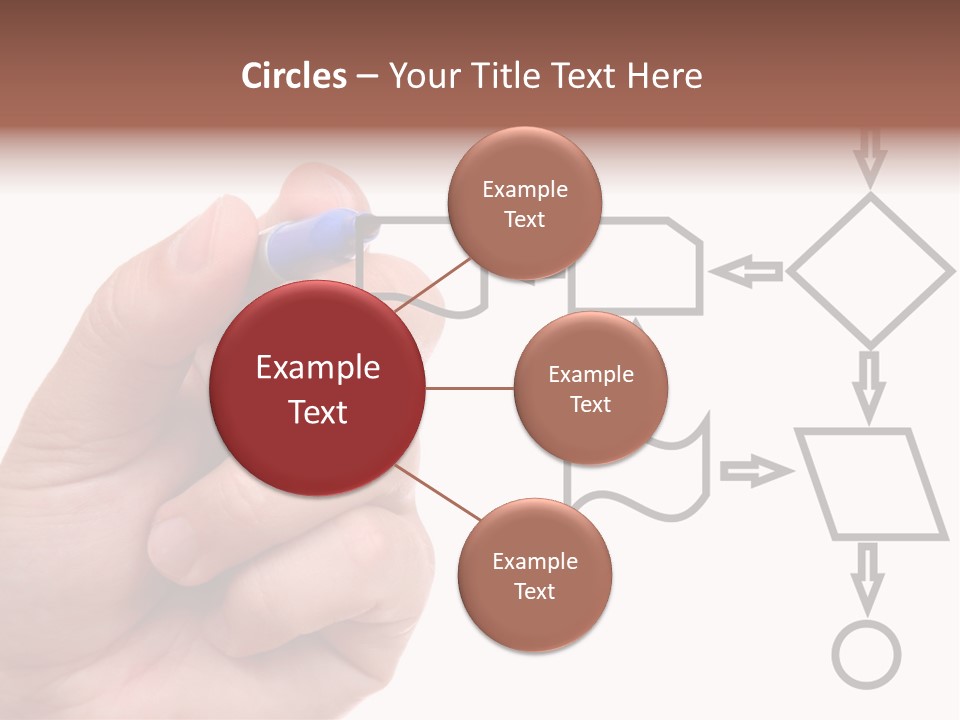 Circles – Your Title Text Here

Example Text

Example Text

Example Text

Example Text